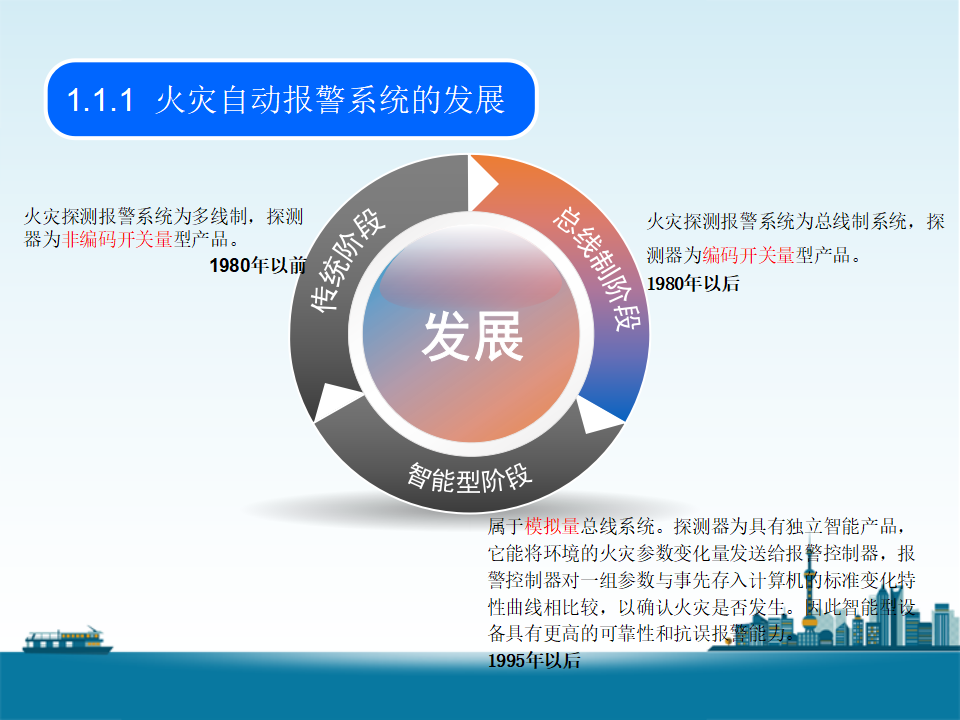 1.1.1 火灾自动报警系统的发展

火灾探测报警系统为多线制，探测器为非编码开关量型产品。
1980年以前

传统阶段

总线制阶段

发展

智能型阶段

火灾探测报警系统为总线制系统，探测器为编码开关量型产品。
1980年以后

属于模拟量总线系统。探测器为具有独立智能产品，它能将环境的火灾参数变化量发送给报警控制器，报警控制器对一组参数与事先存入计算机的标准变化特性曲线相比较，以确认火灾是否发生。因此智能型设备具有更高的可靠性和抗误报警能力。
1995年以后